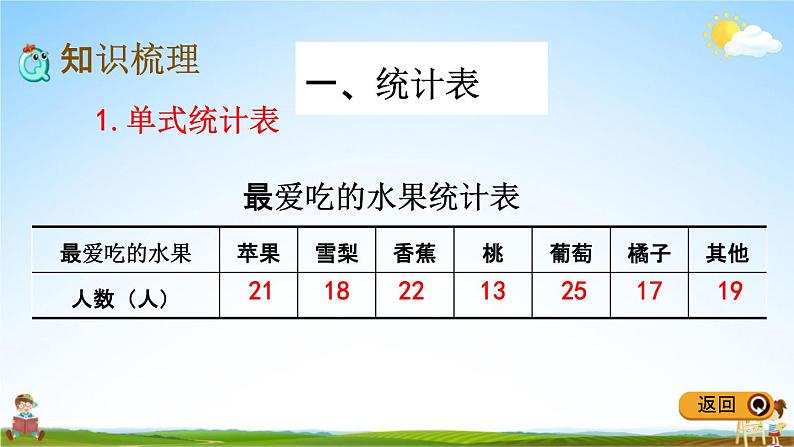 知识梳理

一、统计表

1. 单式统计表

最爱吃的水果统计表

| 最爱吃的水果 | 苹果 | 雪梨 | 香蕉 | 桃 | 葡萄 | 橘子 | 其他 |
|---|---|---|---|---|---|---|---|
| 人数（人） | 21 | 18 | 22 | 13 | 25 | 17 | 19 |

返回